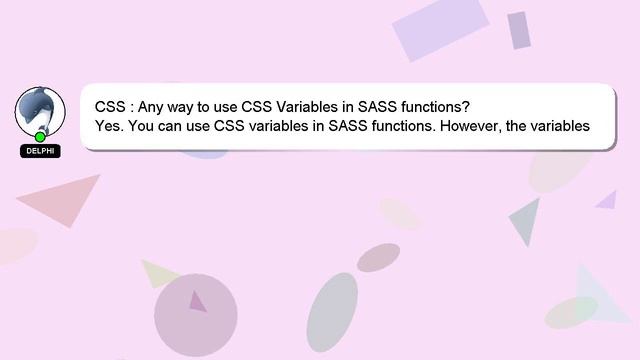 DELPHI

CSS : Any way to use CSS Variables in SASS functions?
Yes. You can use CSS variables in SASS functions. However, the variables